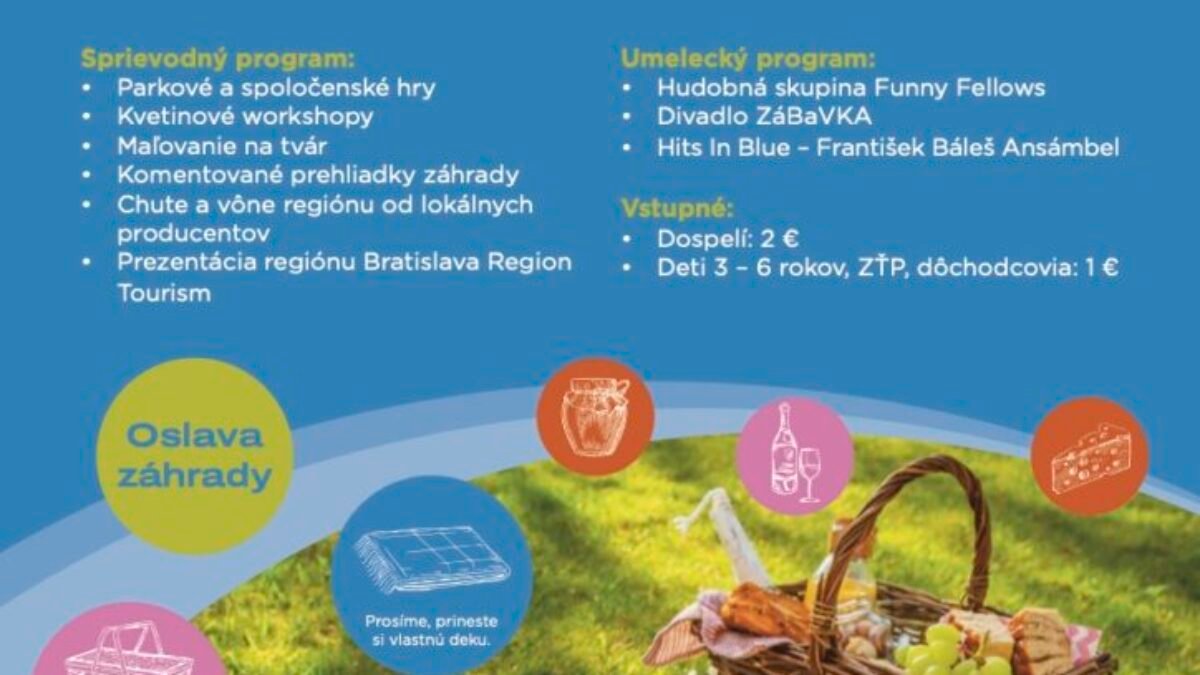 Sprievodný program:
• Parkové a spoločenské hry
• Kvetinové workshopy
• Maľovanie na tvár
• Komentované prehliadky záhrady
• Chute a vône regiónu od lokálnych producentov
• Prezentácia regiónu Bratislava Region Tourism

Umelecký program:
• Hudobná skupina Funny Fellows
• Divadlo ZáBaVKA
• Hits In Blue – František Báleš Ansámbel

Vstupné:
• Dospelí: 2 €
• Deti 3 – 6 rokov, ZŤP, dôchodcovia: 1 €

Oslava záhrady

Prosíme, prineste si vlastnú deku.